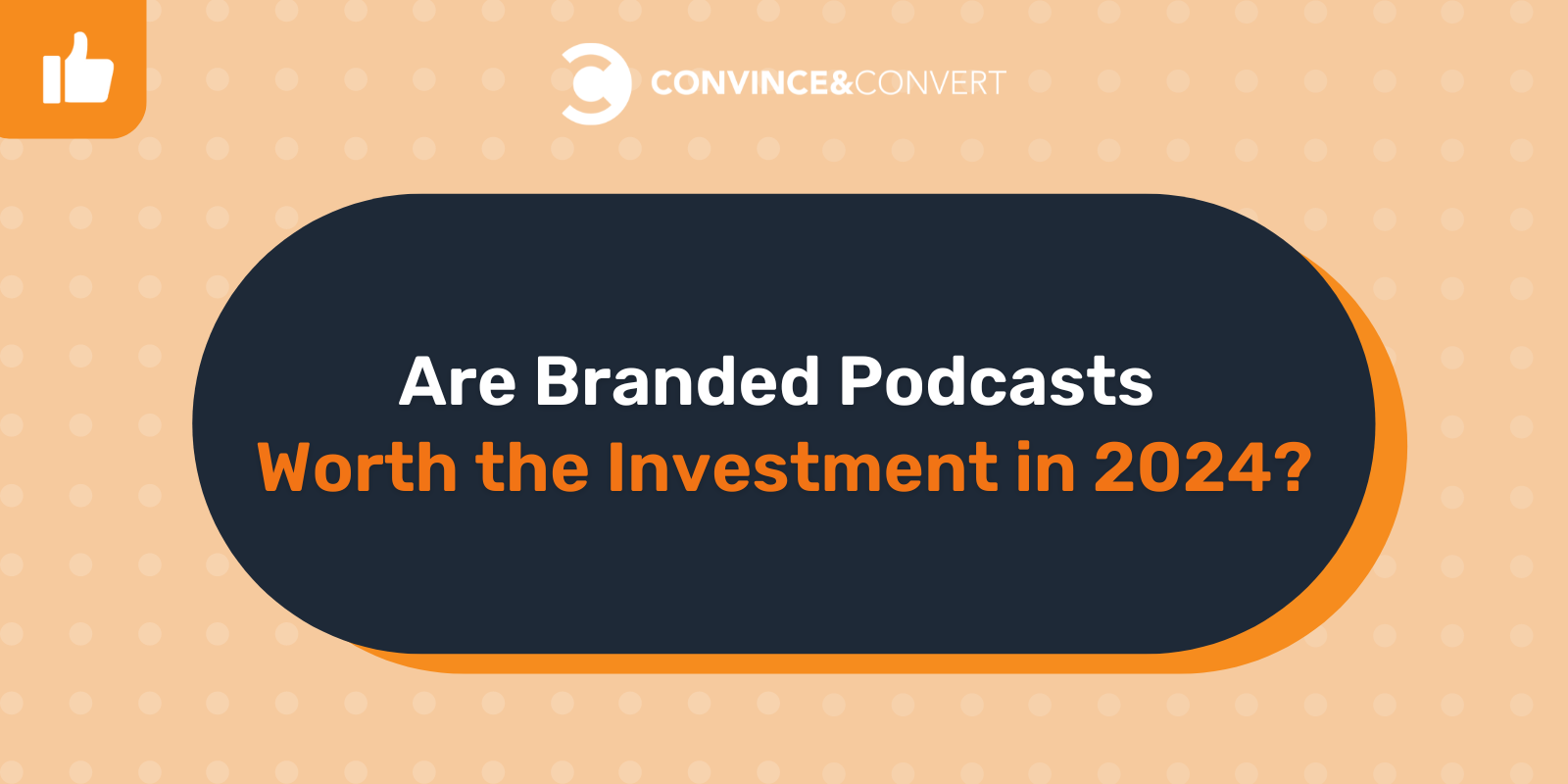 CONVINCE&CONVERT

Are Branded Podcasts
Worth the Investment in 2024?